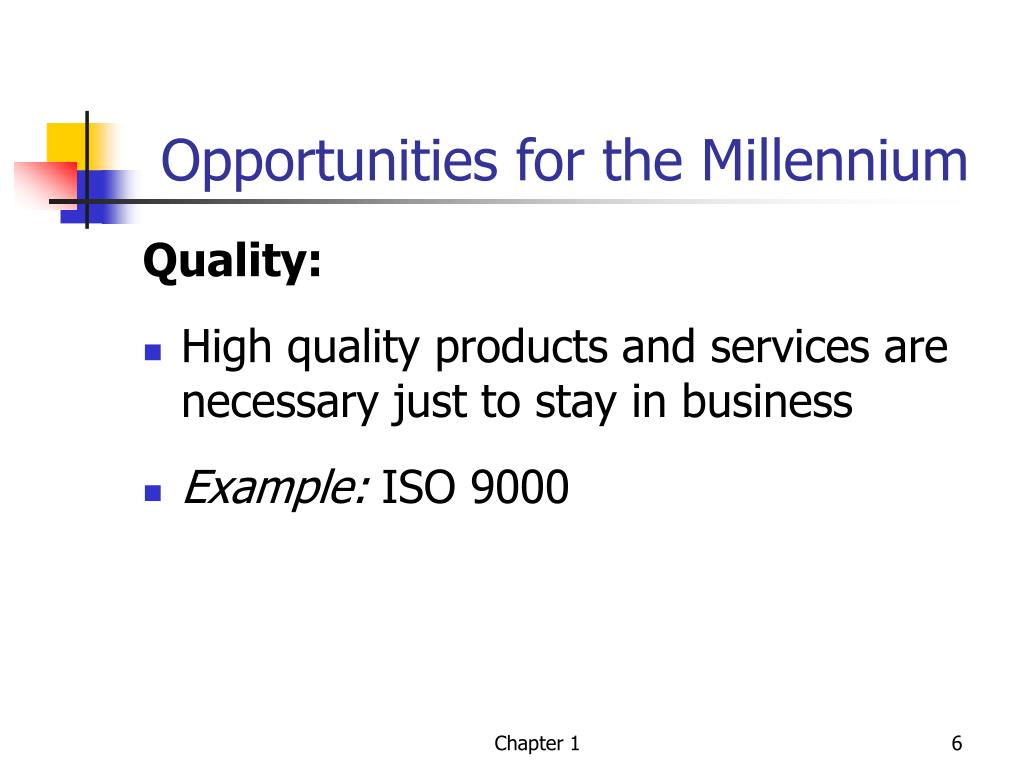 Opportunities for the Millennium

Quality:

- High quality products and services are necessary just to stay in business
- Example: ISO 9000

Chapter 1

6